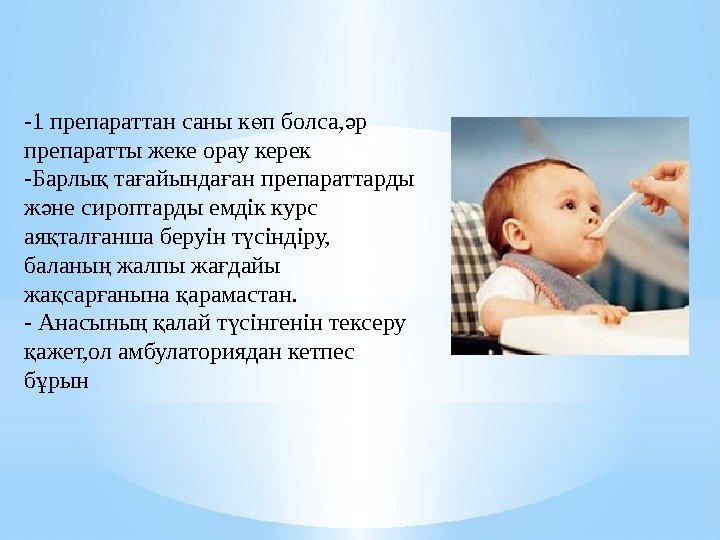 -1 препараттан саны көп болса,әр препаратты жеке орау керек
-Барлық тағайындаған препараттарды және сироптарды емдік курс аяқталғанша беруін түсіндіру, баланың жалпы жағдайы жақсарғанына қарамастан.
- Анасының қалай түсінгенін тексеру қажет,ол амбулаториядан кетпес бұрын